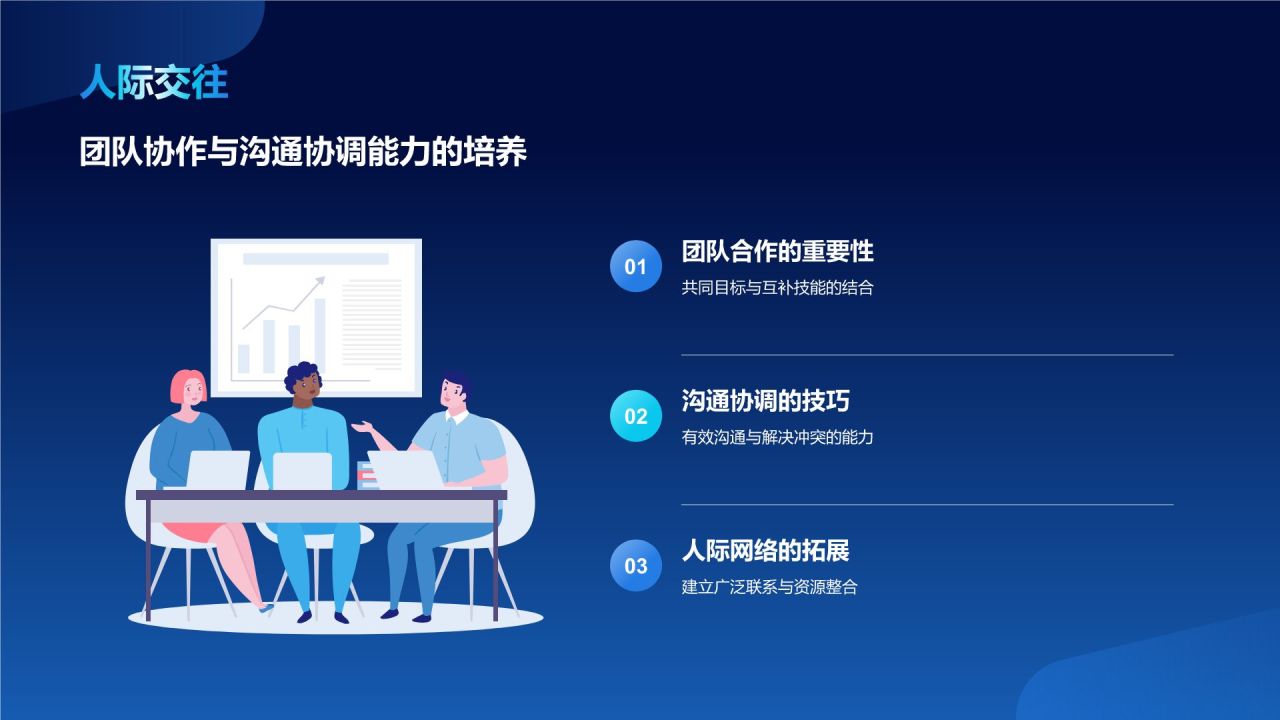 人际交往

团队协作与沟通协调能力的培养

01
团队合作的重要性
共同目标与互补技能的结合

02
沟通协调的技巧
有效沟通与解决冲突的能力

03
人际网络的拓展
建立广泛联系与资源整合